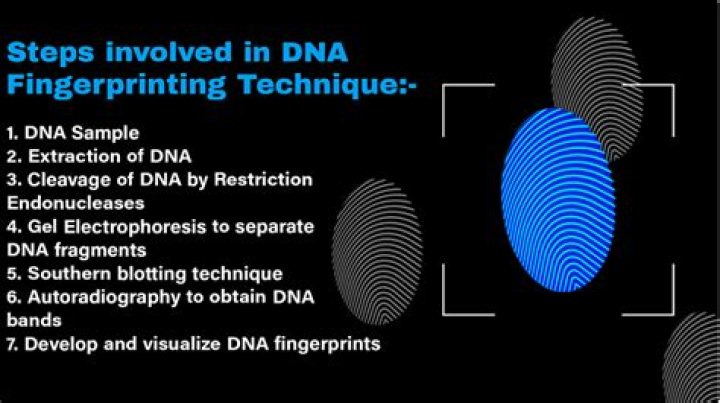 Steps involved in DNA Fingerprinting Technique:-

1. DNA Sample
2. Extraction of DNA
3. Cleavage of DNA by Restriction Endonucleases
4. Gel Electrophoresis to separate DNA fragments
5. Southern blotting technique
6. Autoradiography to obtain DNA bands
7. Develop and visualize DNA fingerprints